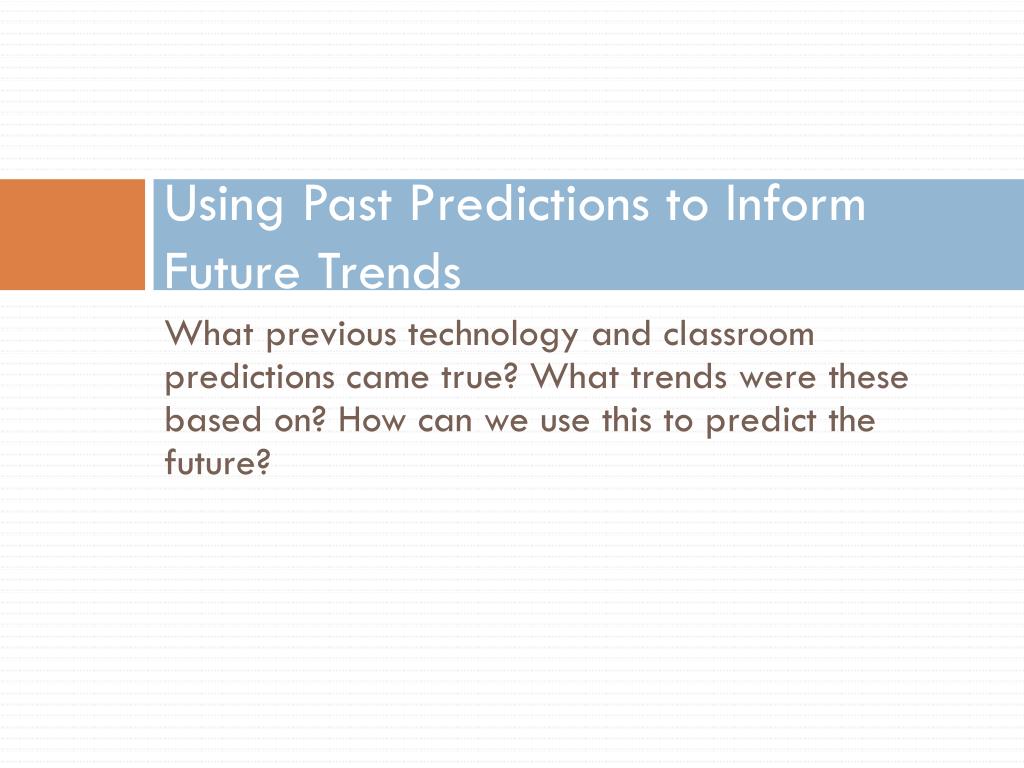 Using Past Predictions to Inform Future Trends

What previous technology and classroom predictions came true? What trends were these based on? How can we use this to predict the future?